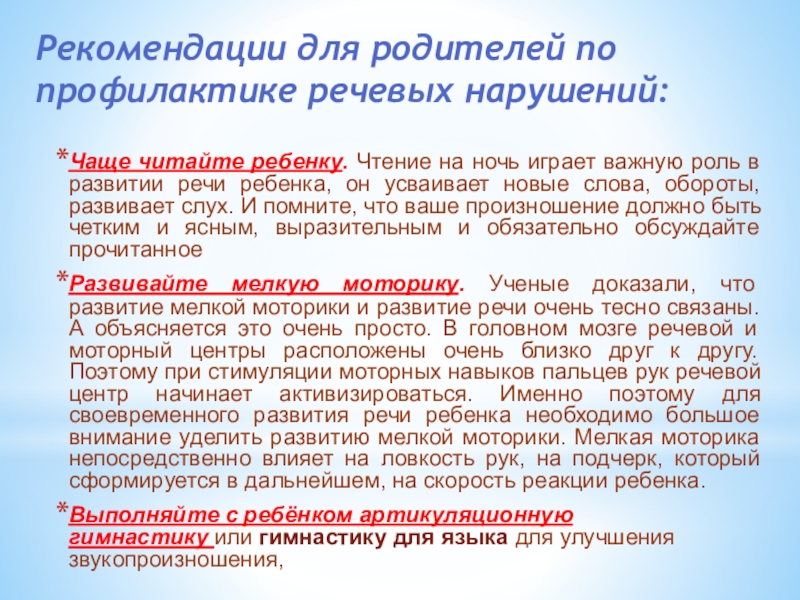 Рекомендации для родителей по профилактике речевых нарушений:

*Чаще читайте ребенку. Чтение на ночь играет важную роль в развитии речи ребенка, он усваивает новые слова, обороты, развивает слух. И помните, что ваше произношение должно быть четким и ясным, выразительным и обязательно обсуждайте прочитанное

*Развивайте мелкую моторику. Ученые доказали, что развитие мелкой моторики и развитие речи очень тесно связаны. А объясняется это очень просто. В головном мозге речевой и моторный центры расположены очень близко друг к другу. Поэтому при стимуляции моторных навыков пальцев рук речевой центр начинает активизироваться. Именно поэтому для своевременного развития речи ребенка необходимо большое внимание уделить развитию мелкой моторики. Мелкая моторика непосредственно влияет на ловкость рук, на подчерк, который сформируется в дальнейшем, на скорость реакции ребенка.

*Выполняйте с ребёнком артикуляционную гимнастику или гимнастику для языка для улучшения звукопроизношения,